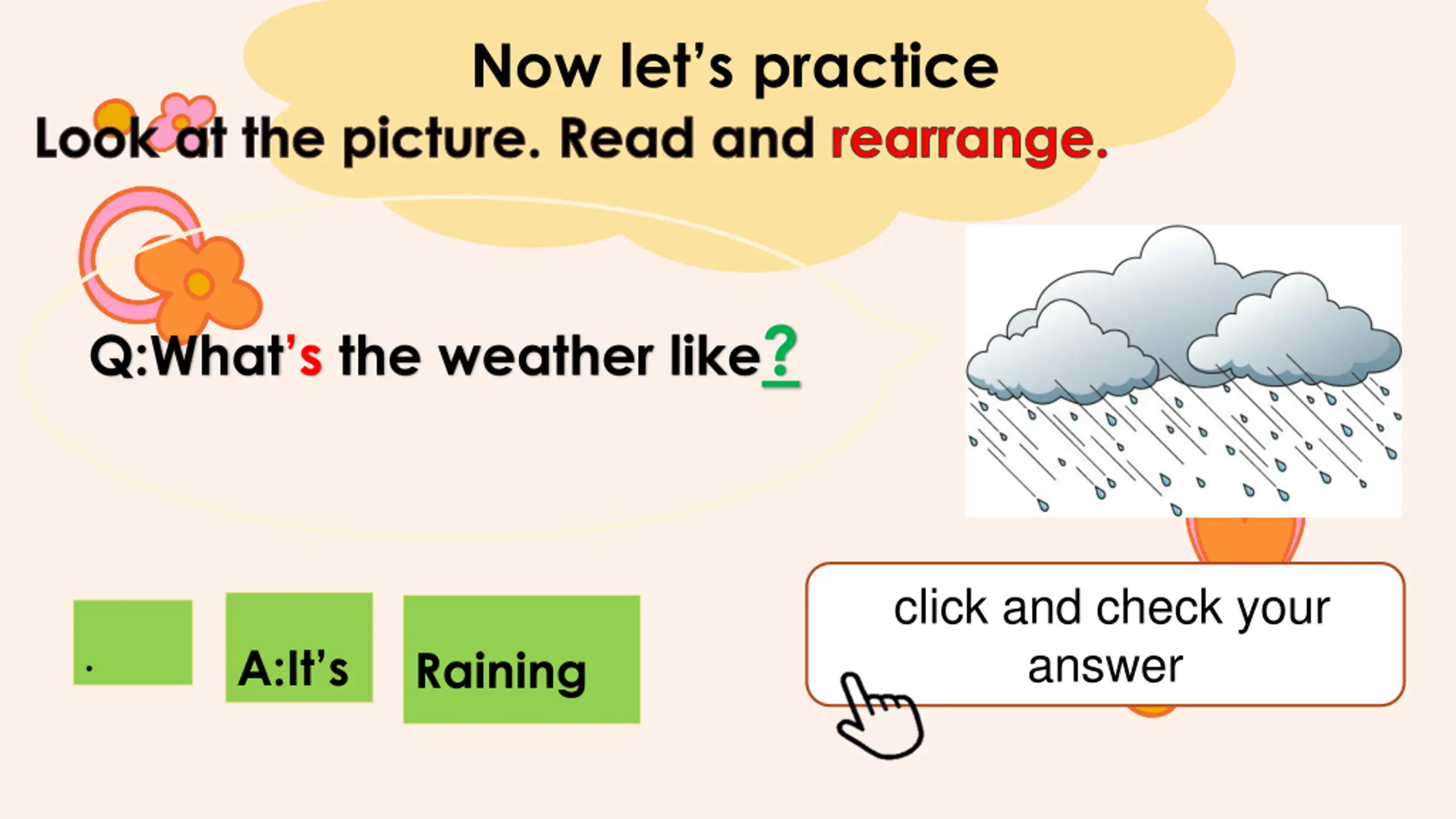 Now let's practice

Look at the picture. Read and rearrange.

Q:What's the weather like?

.

A:It's

Raining

click and check your answer